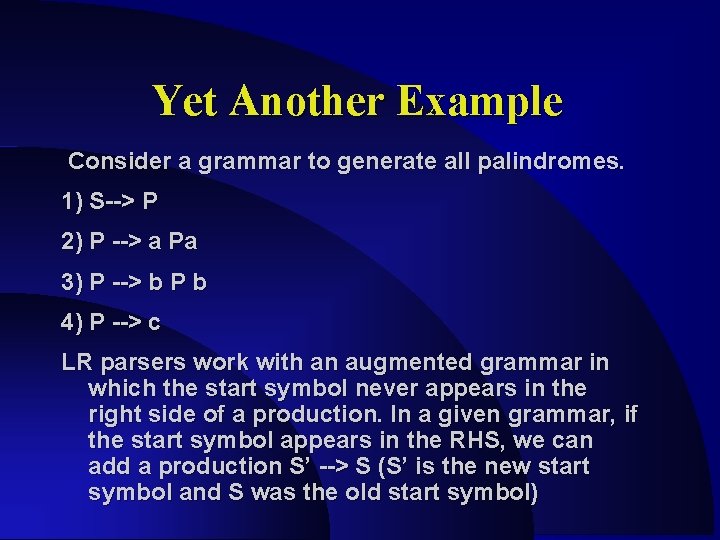 Yet Another Example

Consider a grammar to generate all palindromes.

1) S--> P

2) P --> a Pa

3) P --> b P b

4) P --> c

LR parsers work with an augmented grammar in which the start symbol never appears in the right side of a production. In a given grammar, if the start symbol appears in the RHS, we can add a production S' --> S (S' is the new start symbol and S was the old start symbol)